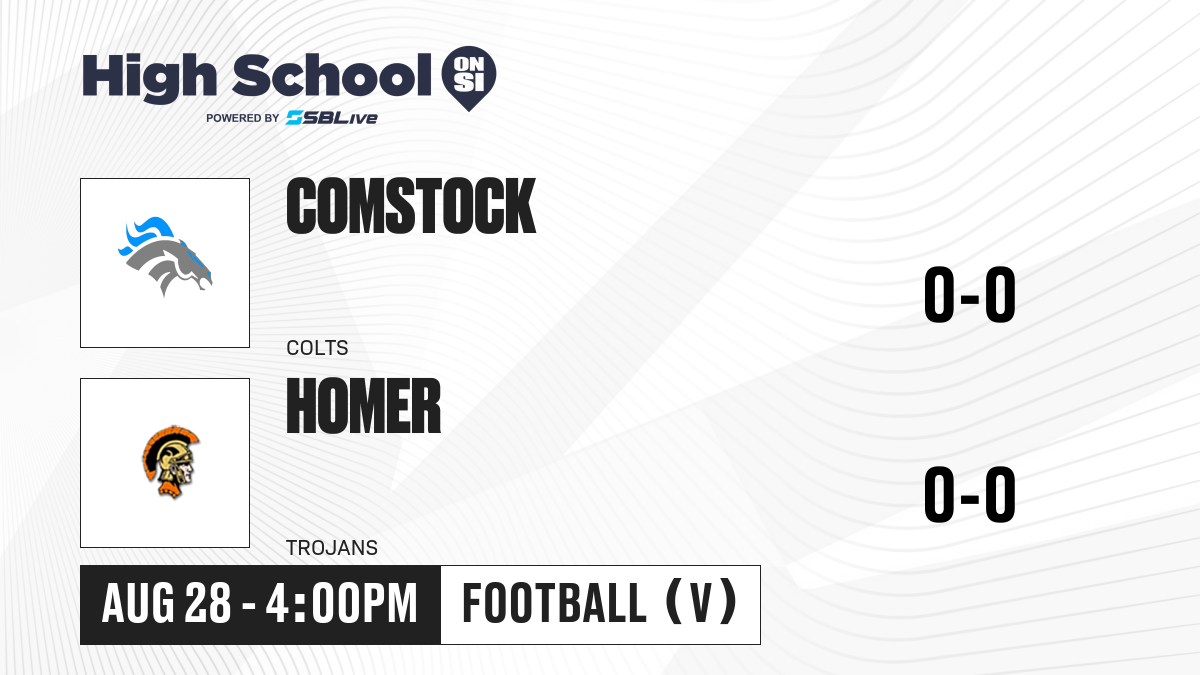 High School ON SI
POWERED BY SBLive

COMSTOCK
COLTS
0-0

HOMER
TROJANS
0-0

AUG 28 - 4:00PM
FOOTBALL (V)